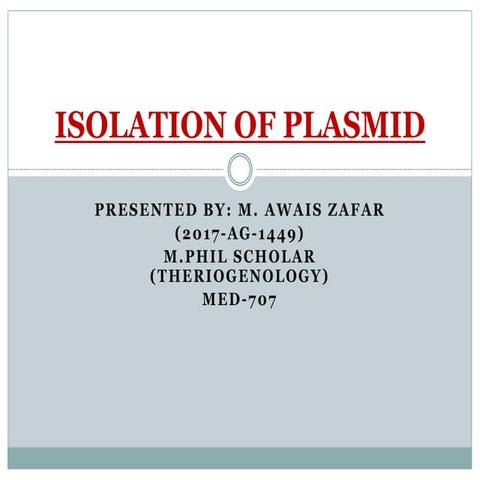 ISOLATION OF PLASMID

PRESENTED BY: M. AWAIS ZAFAR
(2017-AG-1449)
M.PHIL SCHOLAR
(THERIOGENOLOGY)
MED-707